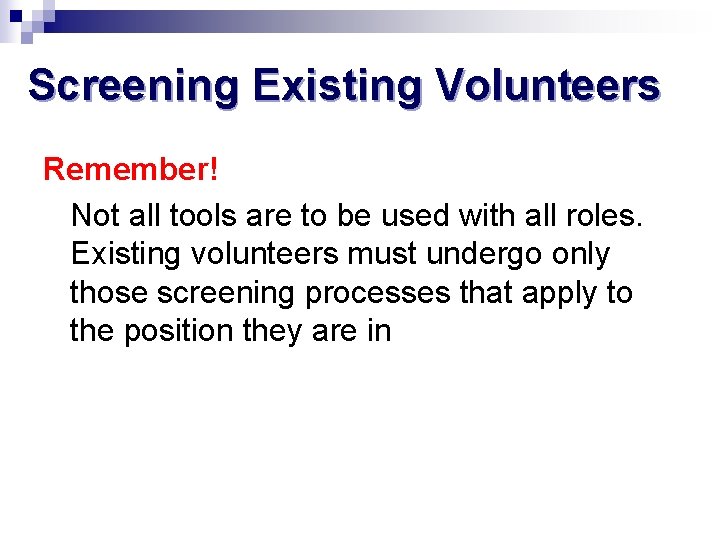 Screening Existing Volunteers

Remember!

Not all tools are to be used with all roles. Existing volunteers must undergo only those screening processes that apply to the position they are in